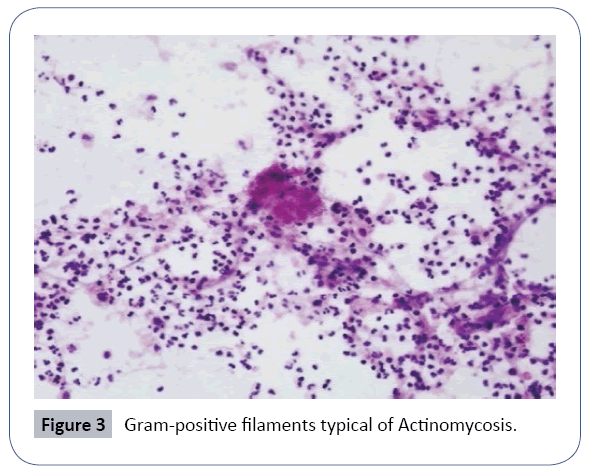 Figure 3 Gram-positive filaments typical of Actinomycosis.